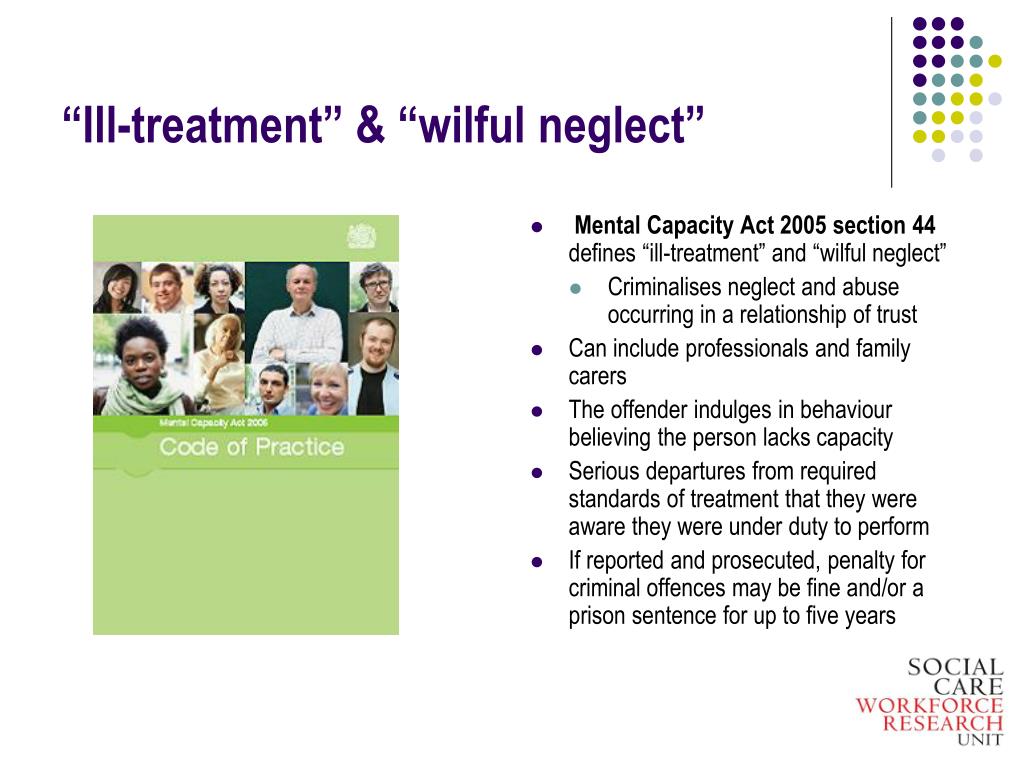 “Ill-treatment” & “wilful neglect”

Mental Capacity Act 2005
Code of Practice

- **Mental Capacity Act 2005 section 44** defines “ill-treatment” and “wilful neglect”
  - Criminalises neglect and abuse occurring in a relationship of trust
- Can include professionals and family carers
- The offender indulges in behaviour believing the person lacks capacity
- Serious departures from required standards of treatment that they were aware they were under duty to perform
- If reported and prosecuted, penalty for criminal offences may be fine and/or a prison sentence for up to five years

SOCIAL CARE WORKFORCE RESEARCH UNIT